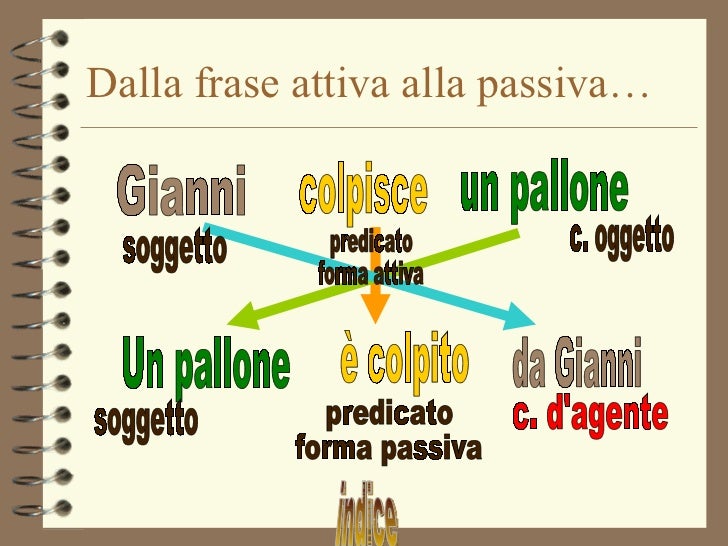 Dalla frase attiva alla passiva…

Gianni
soggetto

colpisce
predicato
forma attiva

un pallone
c. oggetto

Un pallone
soggetto

è colpito
predicato
forma passiva

da Gianni
c. d'agente

indice